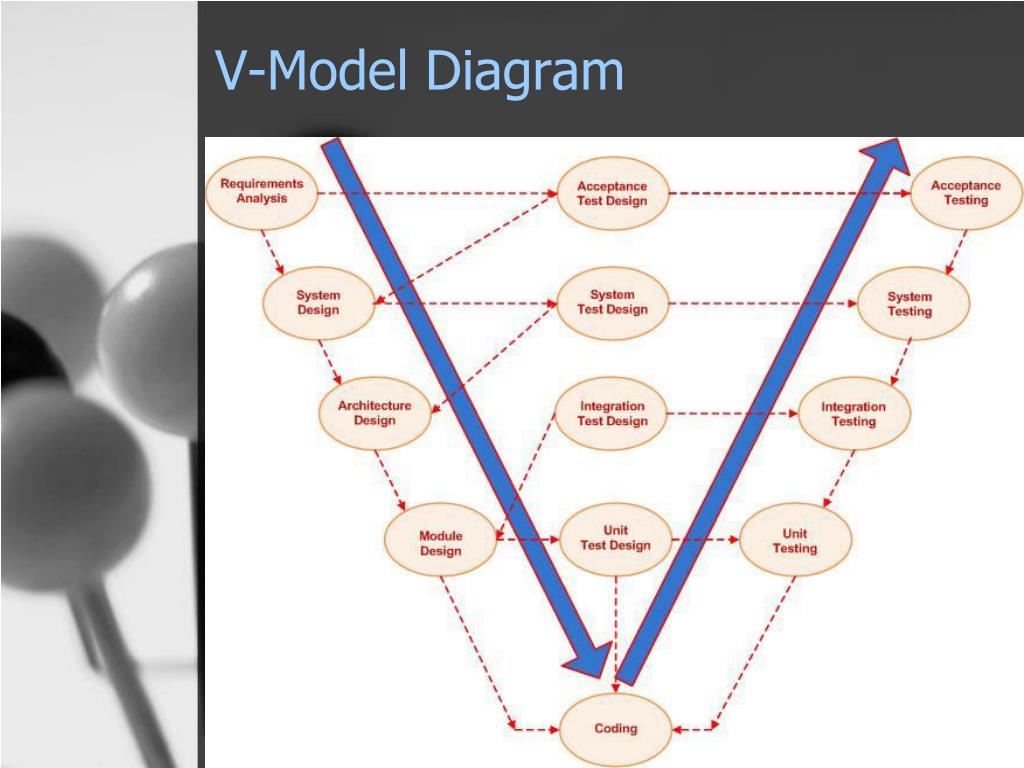 V-Model Diagram

Requirements Analysis

Acceptance Test Design

Acceptance Testing

System Design

System Test Design

System Testing

Architecture Design

Integration Test Design

Integration Testing

Module Design

Unit Test Design

Unit Testing

Coding